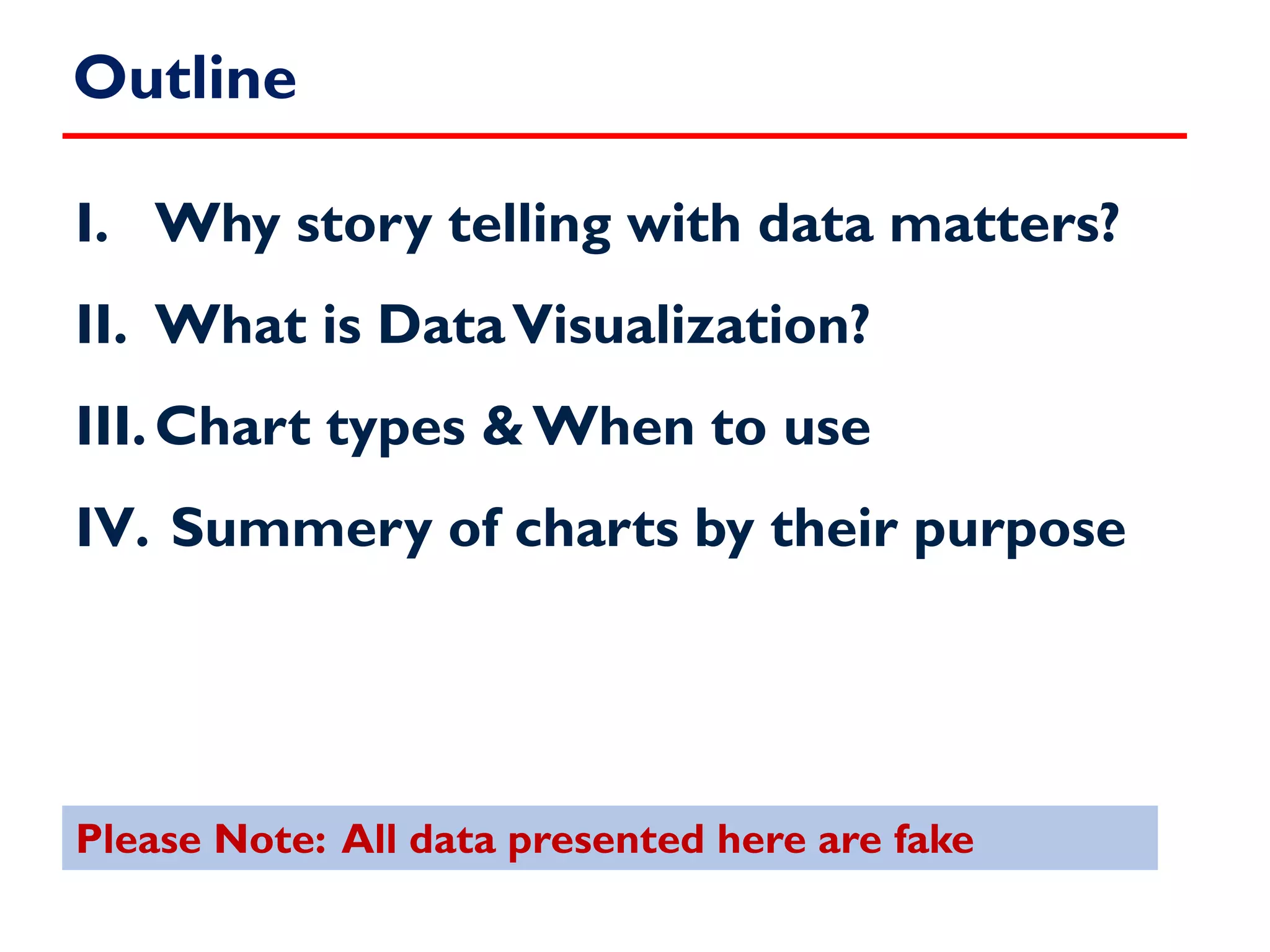 Outline

I. Why story telling with data matters?

II. What is Data Visualization?

III. Chart types & When to use

IV. Summery of charts by their purpose

Please Note: All data presented here are fake